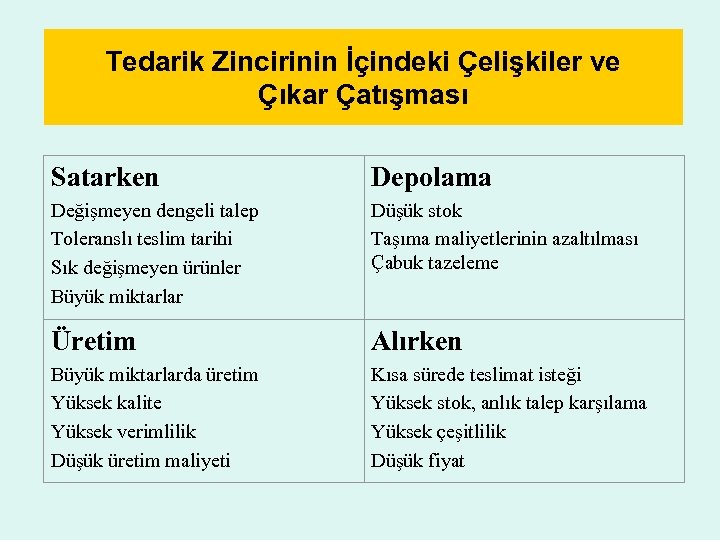 Tedarik Zincirinin İçindeki Çelişkiler ve Çıkar Çatışması

| Satarken<br>Değişmeyen dengeli talep<br>Toleranslı teslim tarihi<br>Sık değişmeyen ürünler<br>Büyük miktarlar | Depolama<br>Düşük stok<br>Taşıma maliyetlerinin azaltılması<br>Çabuk tazeleme |
|---|---|
| Üretim<br>Büyük miktarlarda üretim<br>Yüksek kalite<br>Yüksek verimlilik<br>Düşük üretim maliyeti | Alırken<br>Kısa sürede teslimat isteği<br>Yüksek stok, anlık talep karşılama<br>Yüksek çeşitlilik<br>Düşük fiyat |